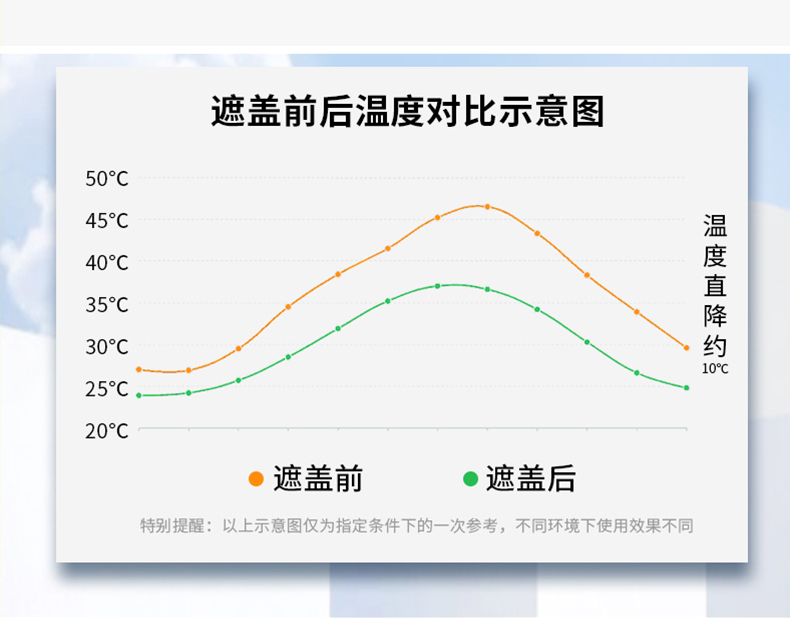 遮盖前后温度对比示意图

50°C
45°C
40°C
35°C
30°C
25°C
20°C

温度直降约 10°C

遮盖前
遮盖后

特别提醒：以上示意图仅为指定条件下的一次参考，不同环境下使用效果不同